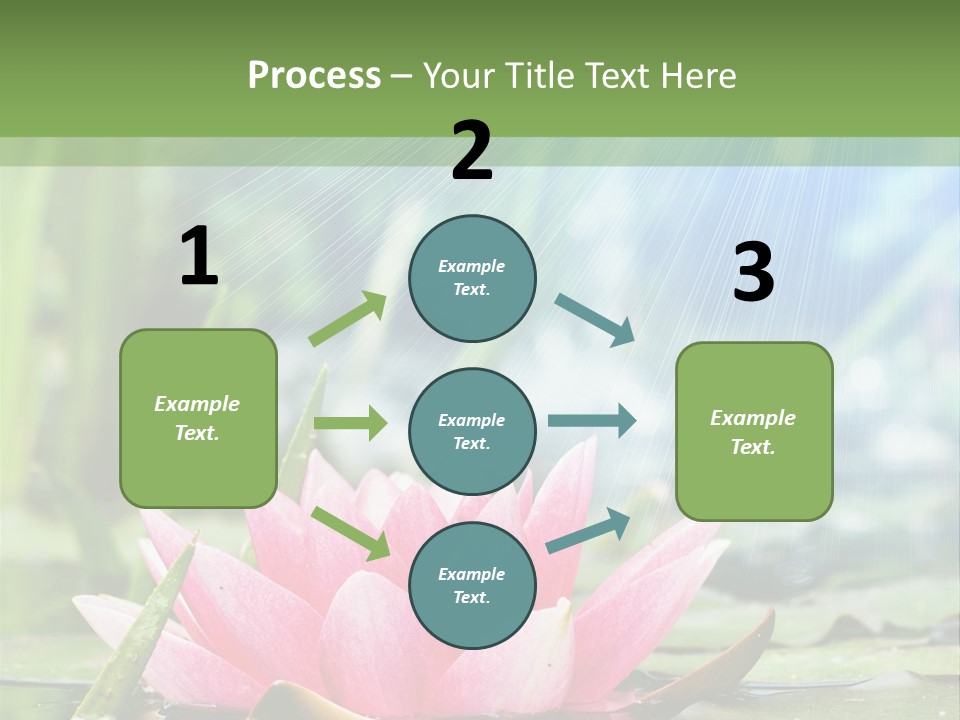 Process – Your Title Text Here

1

Example Text.

2

Example Text.

Example Text.

Example Text.

3

Example Text.